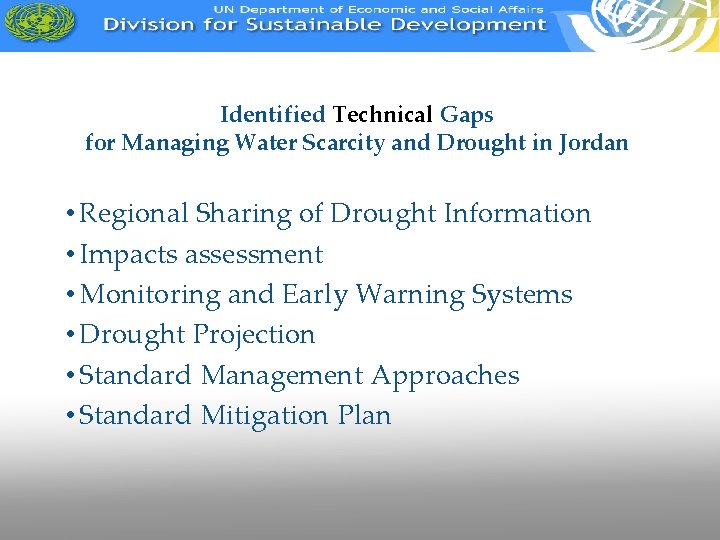 UN Department of Economic and Social Affairs
Division for Sustainable Development

Identified Technical Gaps
for Managing Water Scarcity and Drought in Jordan

• Regional Sharing of Drought Information
• Impacts assessment
• Monitoring and Early Warning Systems
• Drought Projection
• Standard Management Approaches
• Standard Mitigation Plan